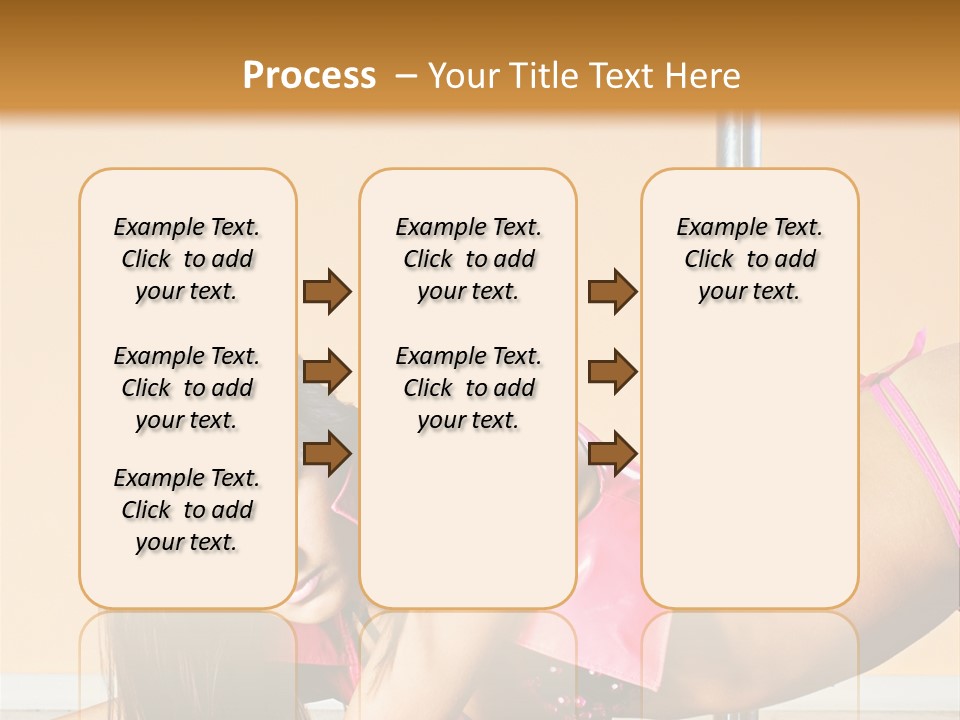 Process – Your Title Text Here

Example Text. Click to add your text.

Example Text. Click to add your text.

Example Text. Click to add your text.

Example Text. Click to add your text.

Example Text. Click to add your text.

Example Text. Click to add your text.